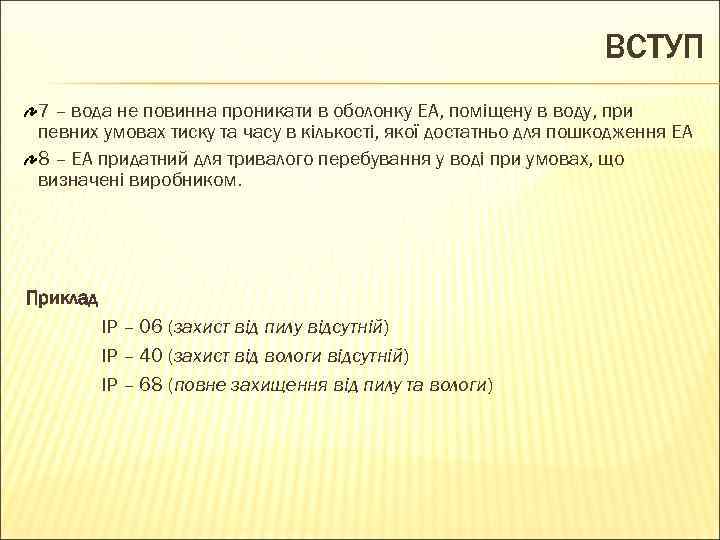 ВСТУП

7 – вода не повинна проникати в оболонку ЕА, поміщену в воду, при певних умовах тиску та часу в кількості, якої достатньо для пошкодження ЕА

8 – ЕА придатний для тривалого перебування у воді при умовах, що визначені виробником.

Приклад

IP – 06 (захист від пилу відсутній)

IP – 40 (захист від вологи відсутній)

IP – 68 (повне захищення від пилу та вологи)